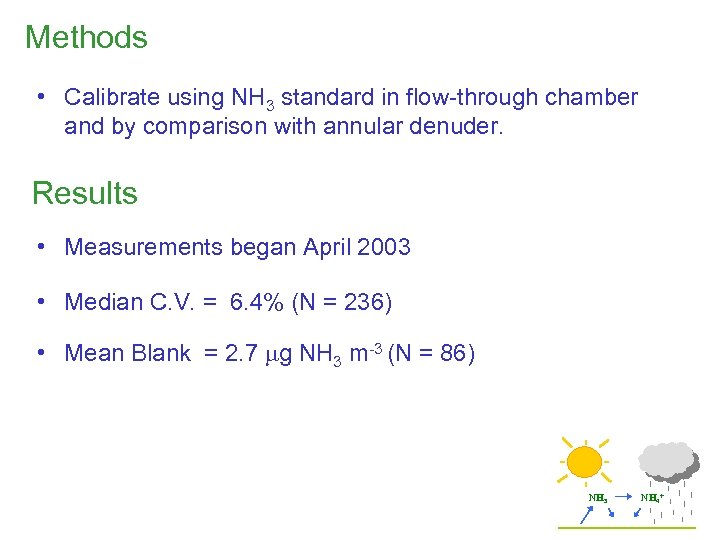 Methods

• Calibrate using $NH_3$ standard in flow-through chamber and by comparison with annular denuder.

Results

• Measurements began April 2003

• Median C.V. = 6.4% (N = 236)

• Mean Blank = 2.7 $\mu$g $NH_3$ $m^{-3}$ (N = 86)

$NH_3$ $NH_4^+$